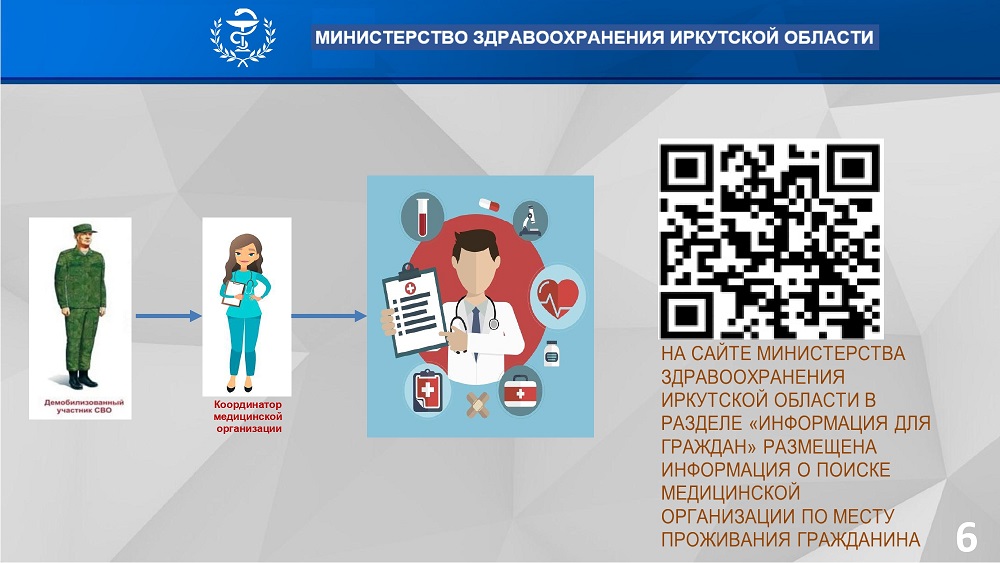 МИНИСТЕРСТВО ЗДРАВООХРАНЕНИЯ ИРКУТСКОЙ ОБЛАСТИ

Демобилизованный участник СВО

Координатор медицинской организации

НА САЙТЕ МИНИСТЕРСТВА ЗДРАВООХРАНЕНИЯ ИРКУТСКОЙ ОБЛАСТИ В РАЗДЕЛЕ «ИНФОРМАЦИЯ ДЛЯ ГРАЖДАН» РАЗМЕЩЕНА ИНФОРМАЦИЯ О ПОИСКЕ МЕДИЦИНСКОЙ ОРГАНИЗАЦИИ ПО МЕСТУ ПРОЖИВАНИЯ ГРАЖДАНИНА

6